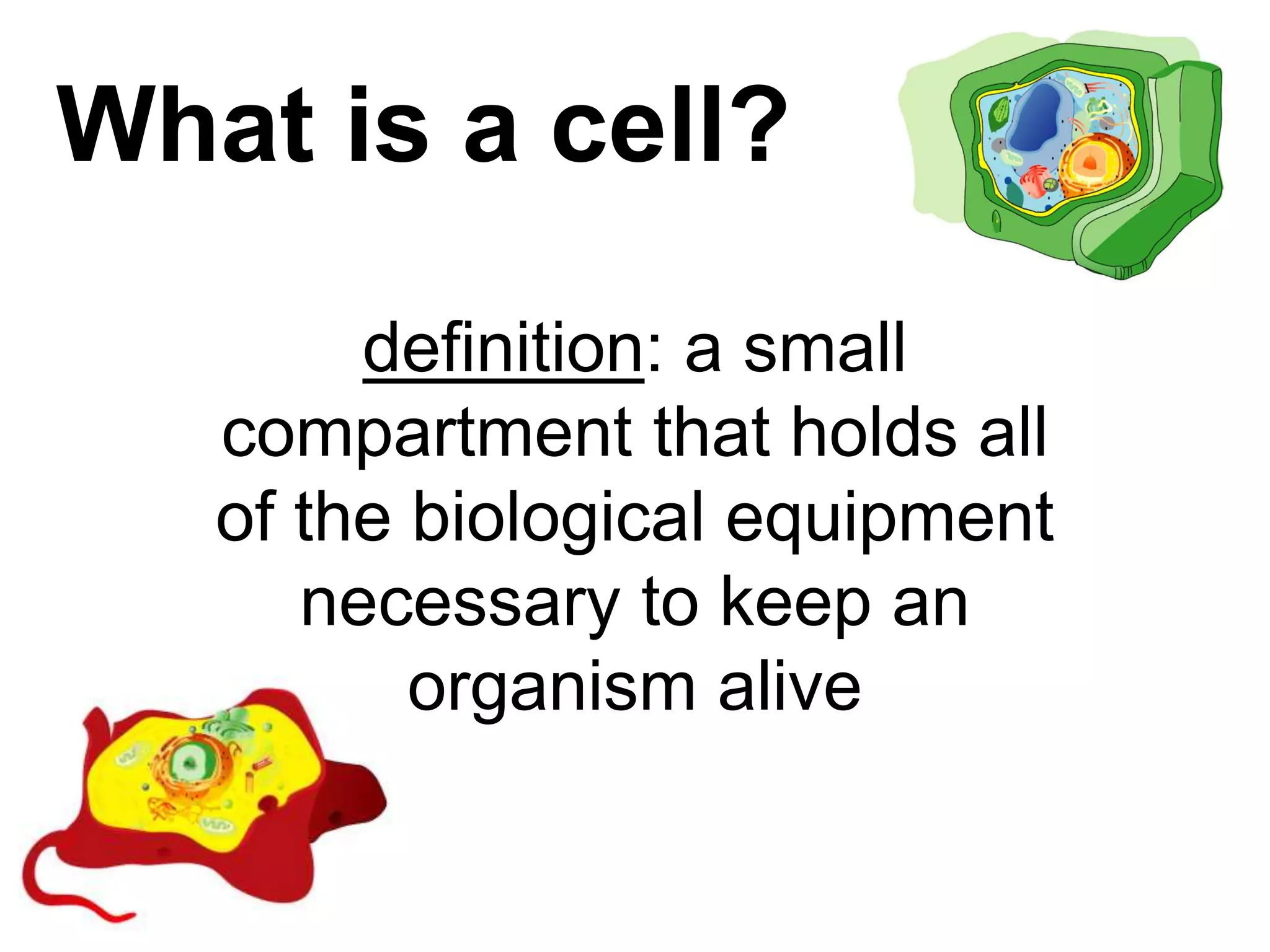 What is a cell?

definition: a small compartment that holds all of the biological equipment necessary to keep an organism alive